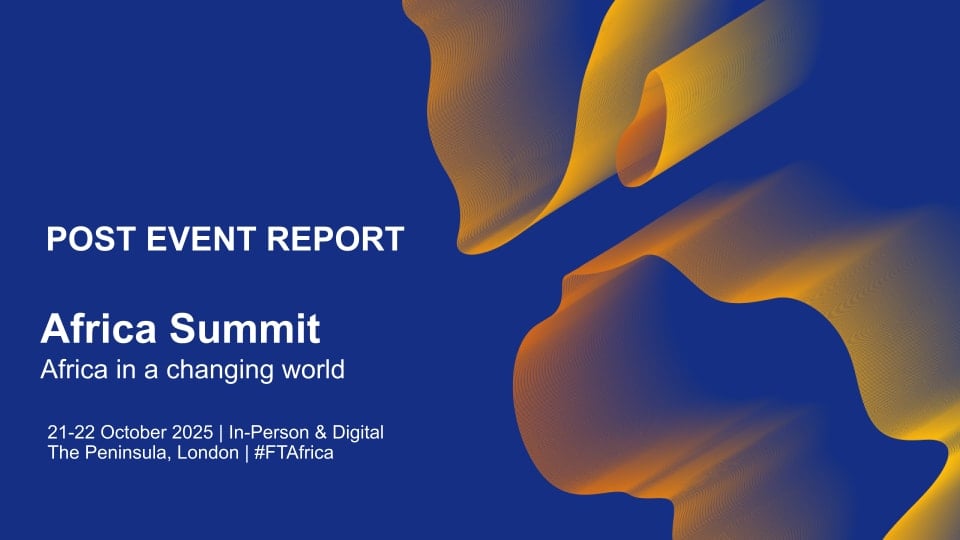 POST EVENT REPORT

Africa Summit
Africa in a changing world

21-22 October 2025 | In-Person & Digital
The Peninsula, London | #FTAfrica